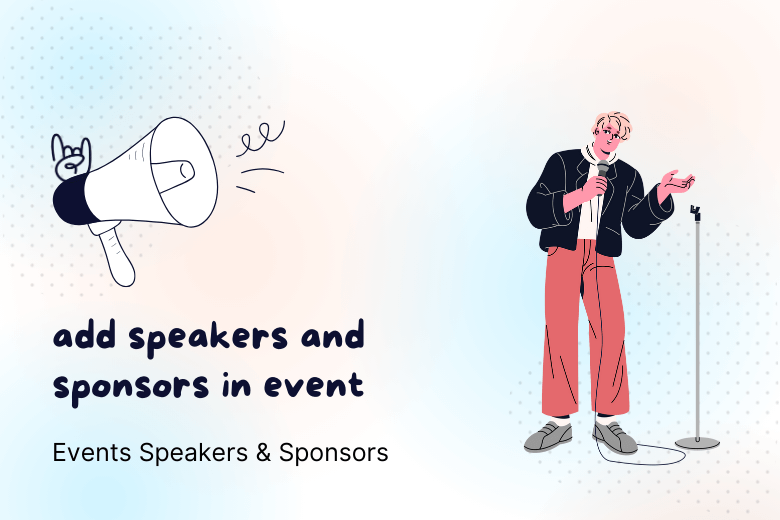 add speakers and sponsors in event

Events Speakers & Sponsors